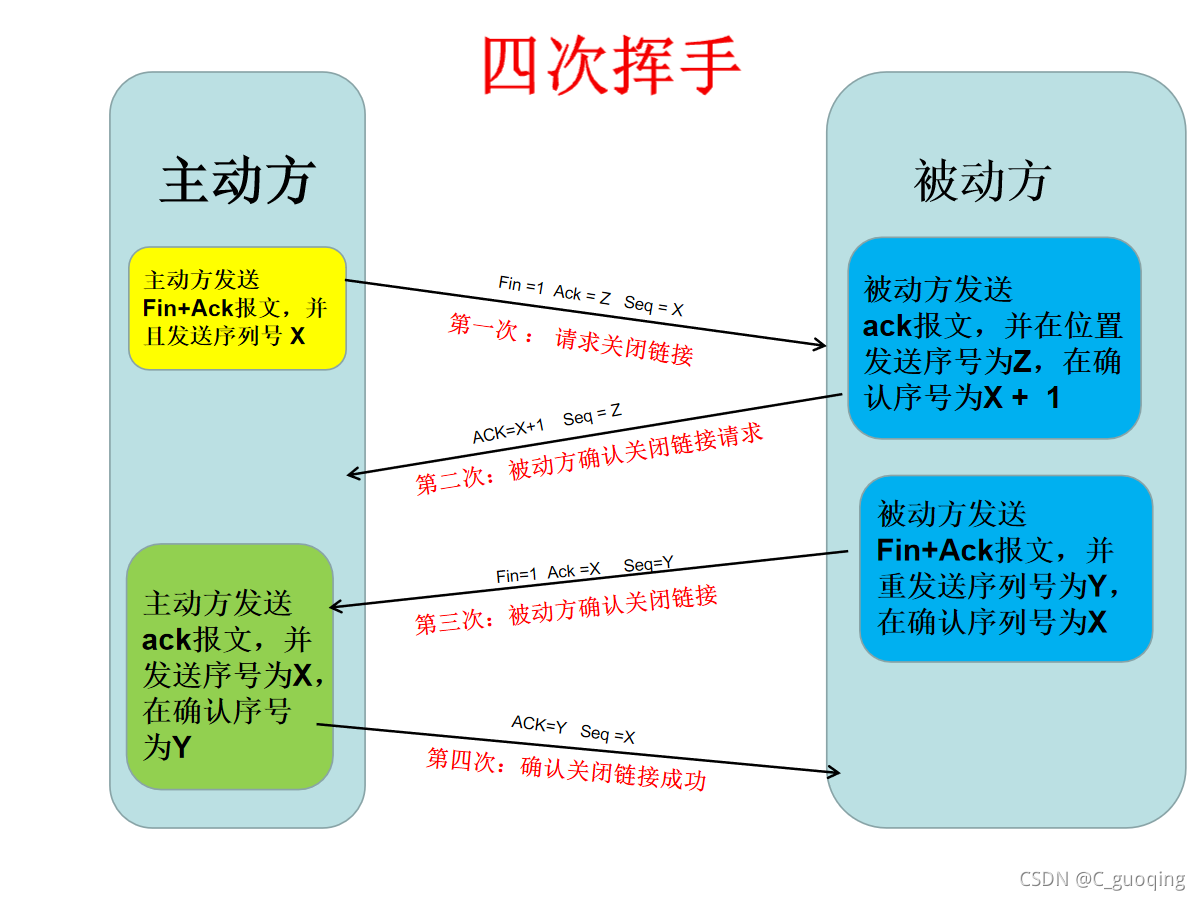 四次挥手

主动方

被动方

主动方发送 Fin+Ack报文，并且发送序列号 X

Fin =1 Ack = Z Seq = X

第一次： 请求关闭链接

被动方发送 ack报文，并在位置发送序号为Z，在确认序号为X + 1

ACK=X+1 Seq = Z

第二次：被动方确认关闭链接请求

被动方发送 Fin+Ack报文，并重发送序列号为Y，在确认序列号为X

Fin=1 Ack =X Seq=Y

第三次：被动方确认关闭链接

主动方发送 ack报文，并发送序号为X，在确认序号为Y

ACK=Y Seq =X

第四次：确认关闭链接成功

CSDN @C_guoqing